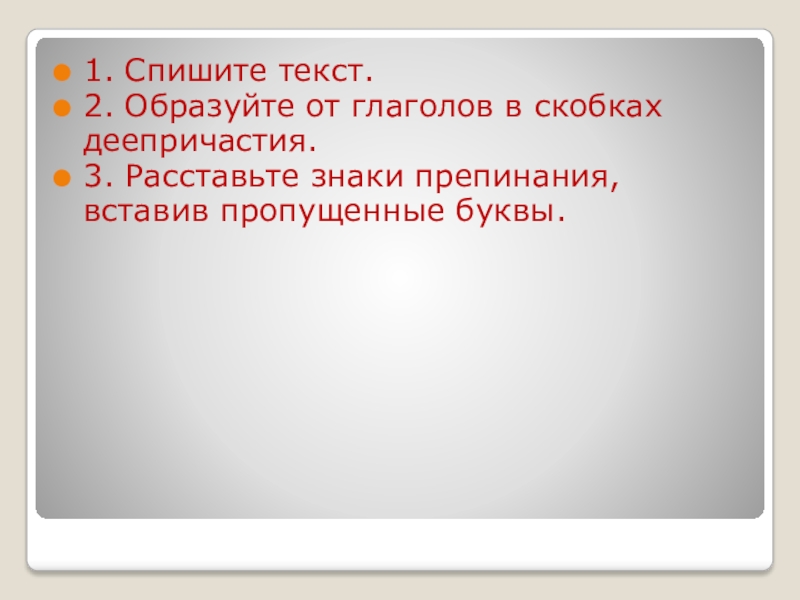 1. Спишите текст.
2. Образуйте от глаголов в скобках деепричастия.
3. Расставьте знаки препинания, вставив пропущенные буквы.